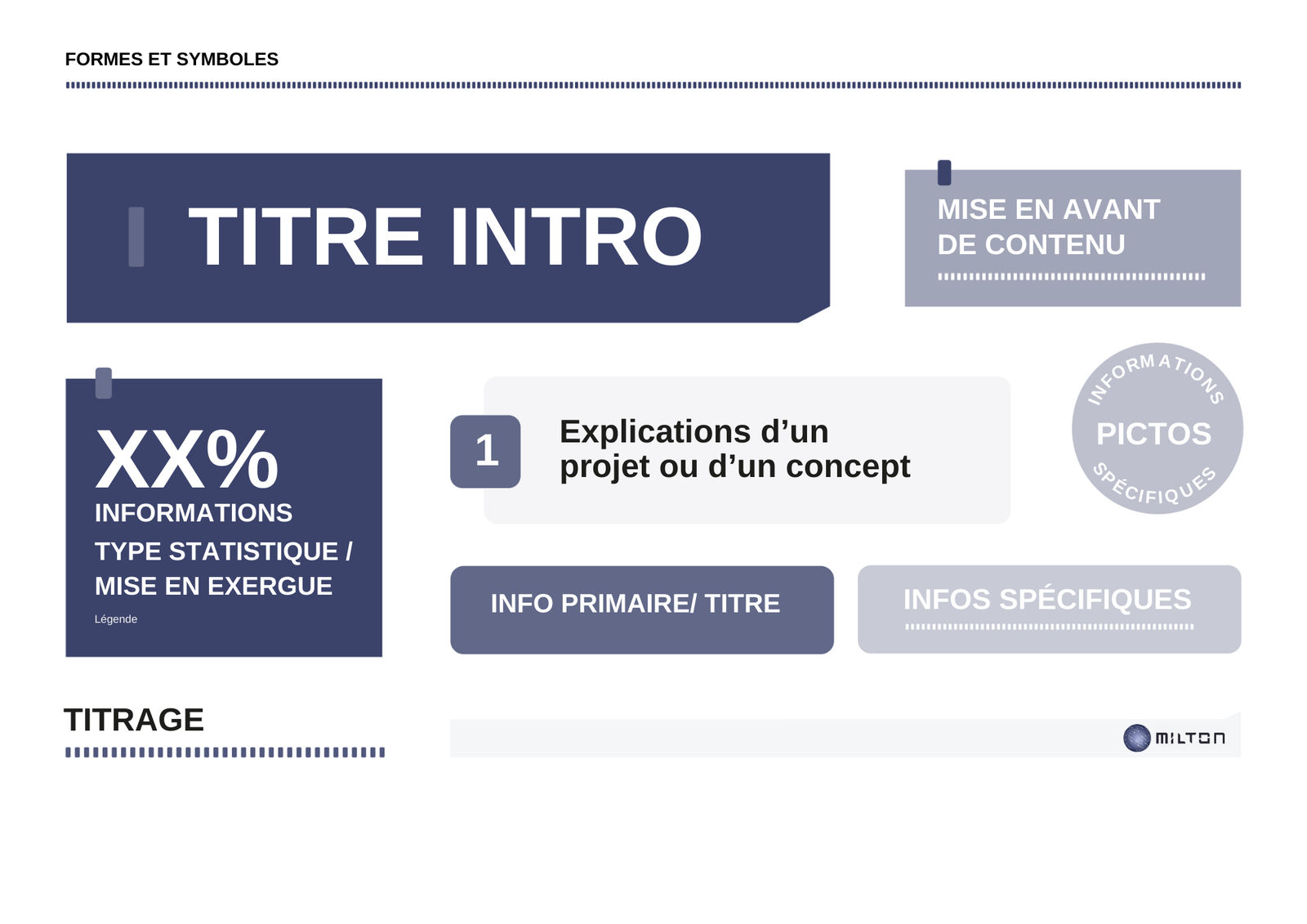 FORMES ET SYMBOLES

TITRE INTRO

MISE EN AVANT DE CONTENU

XX%
INFORMATIONS TYPE STATISTIQUE / MISE EN EXERGUE
Légende

1
Explications d’un projet ou d’un concept

INFORMATIONS
PICTOS
SPÉCIFIQUES

INFO PRIMAIRE/ TITRE

INFOS SPÉCIFIQUES

TITRAGE

MILTON